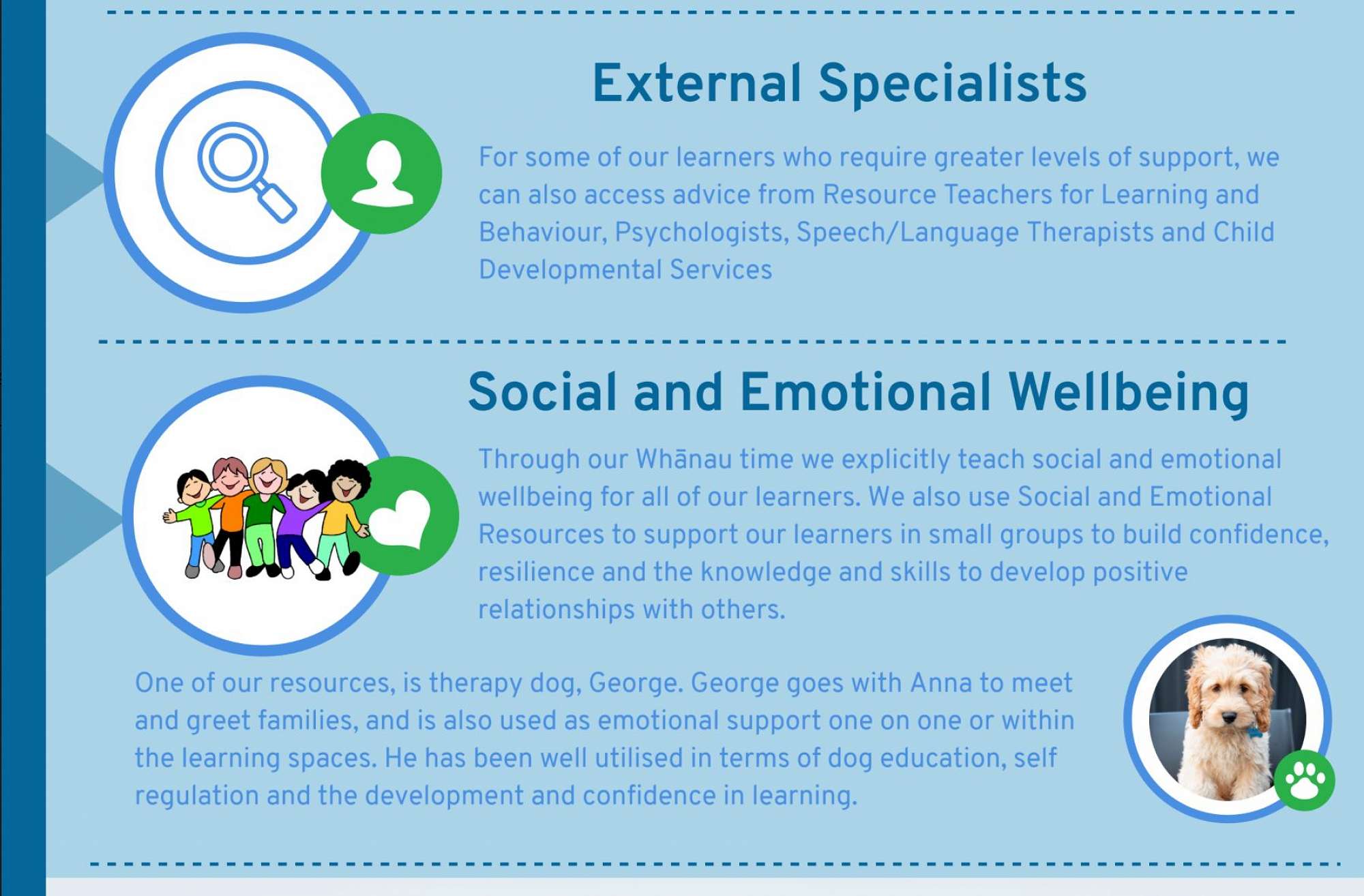 External Specialists

For some of our learners who require greater levels of support, we can also access advice from Resource Teachers for Learning and Behaviour, Psychologists, Speech/Language Therapists and Child Developmental Services

Social and Emotional Wellbeing

Through our Whānau time we explicitly teach social and emotional wellbeing for all of our learners. We also use Social and Emotional Resources to support our learners in small groups to build confidence, resilience and the knowledge and skills to develop positive relationships with others.

One of our resources, is therapy dog, George. George goes with Anna to meet and greet families, and is also used as emotional support one on one or within the learning spaces. He has been well utilised in terms of dog education, self regulation and the development and confidence in learning.